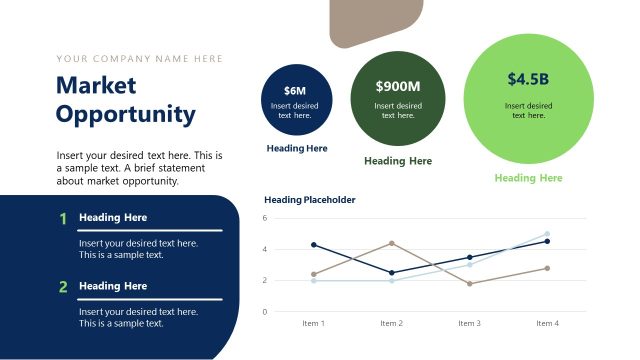 YOUR COMPANY NAME HERE

Market Opportunity

Insert your desired text here. This is a sample text. A brief statement about market opportunity.

1 Heading Here

Insert your desired text here. This is a sample text.

2 Heading Here

Insert your desired text here. This is a sample text.

$6M
Insert desired text here.

Heading Here

$900M
Insert desired text here.

Heading Here

$4.5B
Insert desired text here.

Heading Here

Heading Placeholder

6
4
2
0

Item 1 Item 2 Item 3 Item 4